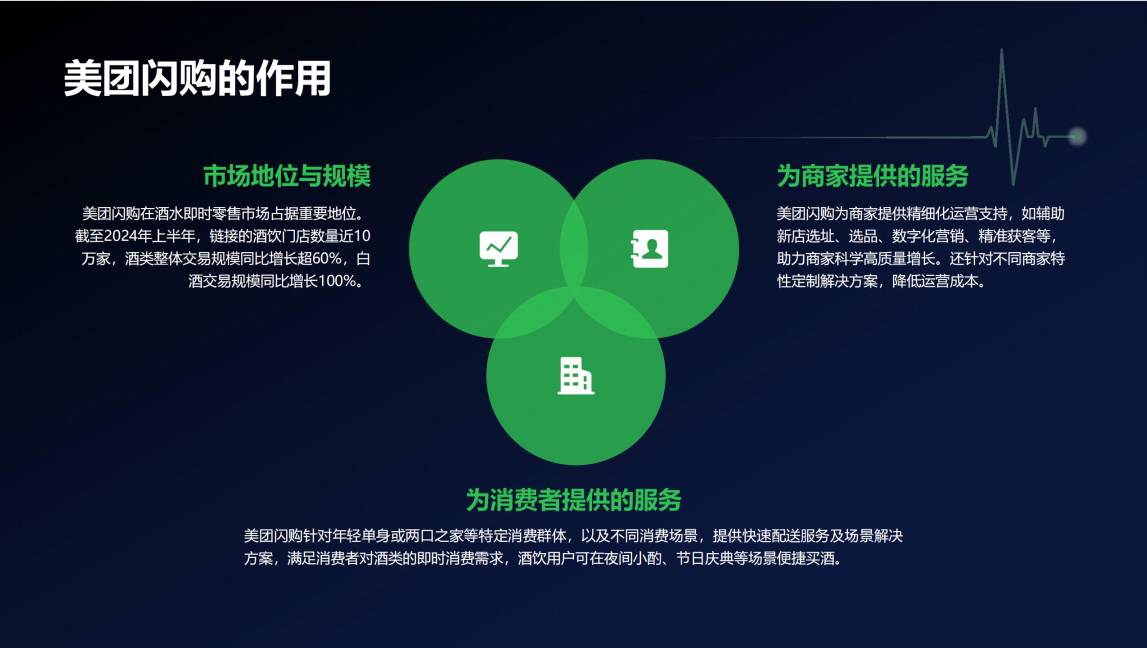 美团闪购的作用

市场地位与规模

美团闪购在酒水即时零售市场占据重要地位。截至2024年上半年，链接的酒饮门店数量近10万家，酒类整体交易规模同比增长超60%，白酒交易规模同比增长100%。

为商家提供的服务

美团闪购为商家提供精细化运营支持，如辅助新店选址、选品、数字化营销、精准获客等，助力商家科学高质量增长。还针对不同商家特性定制解决方案，降低运营成本。

为消费者提供的服务

美团闪购针对年轻单身或两口之家等特定消费群体，以及不同消费场景，提供快速配送服务及场景解决方案，满足消费者对酒类的即时消费需求，酒饮用户可在夜间小酌、节日庆典等场景便捷买酒。